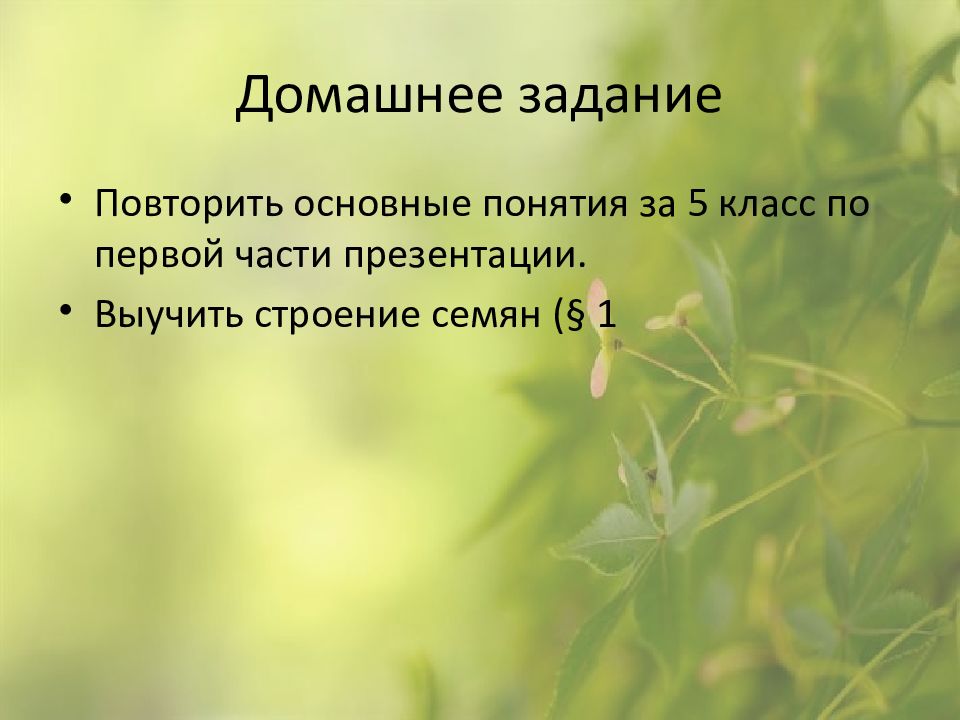 Домашнее задание

• Повторить основные понятия за 5 класс по первой части презентации.
• Выучить строение семян (§ 1